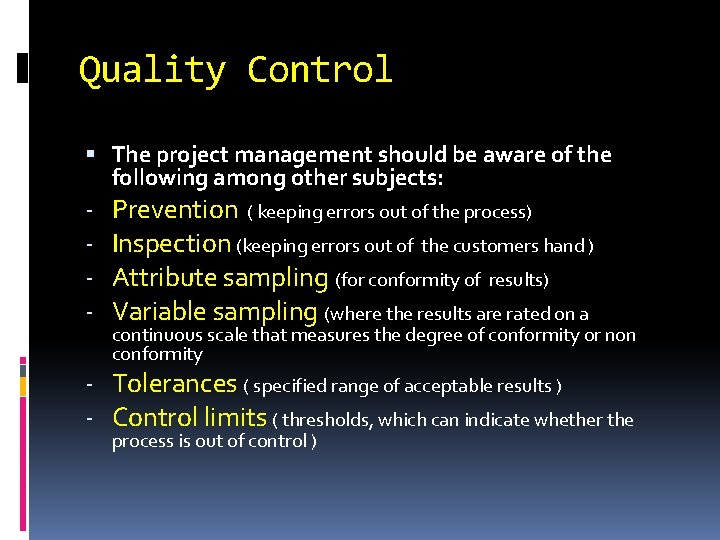 Quality Control

▪ The project management should be aware of the following among other subjects:

- Prevention ( keeping errors out of the process)
- Inspection (keeping errors out of the customers hand )
- Attribute sampling (for conformity of results)
- Variable sampling (where the results are rated on a continuous scale that measures the degree of conformity or non conformity
- Tolerances ( specified range of acceptable results )
- Control limits ( thresholds, which can indicate whether the process is out of control )